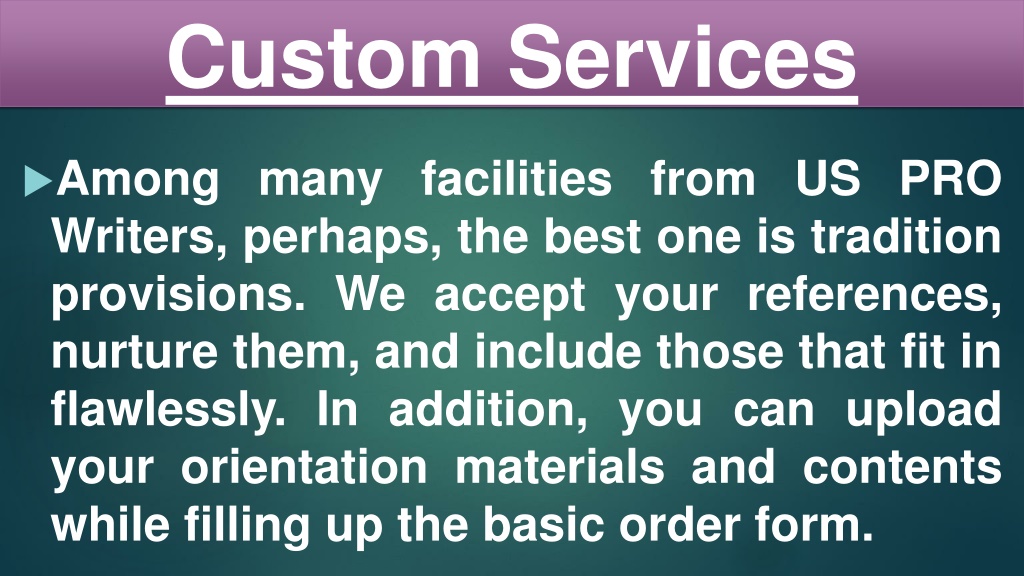 Custom Services

Among many facilities from US PRO Writers, perhaps, the best one is tradition provisions. We accept your references, nurture them, and include those that fit in flawlessly. In addition, you can upload your orientation materials and contents while filling up the basic order form.